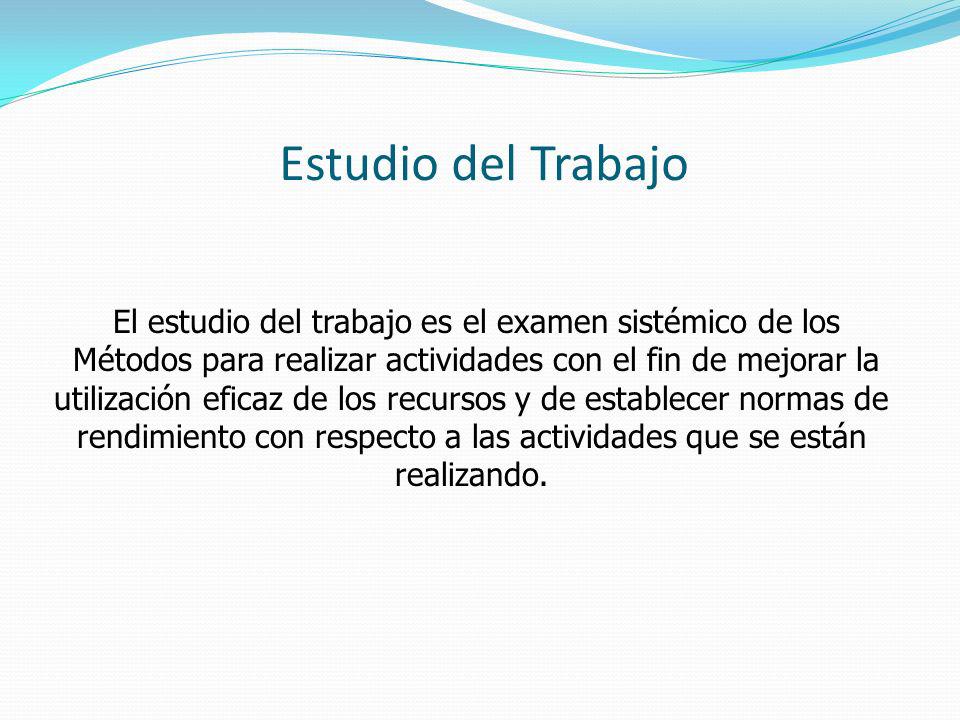 Estudio del Trabajo

El estudio del trabajo es el examen sistémico de los Métodos para realizar actividades con el fin de mejorar la utilización eficaz de los recursos y de establecer normas de rendimiento con respecto a las actividades que se están realizando.